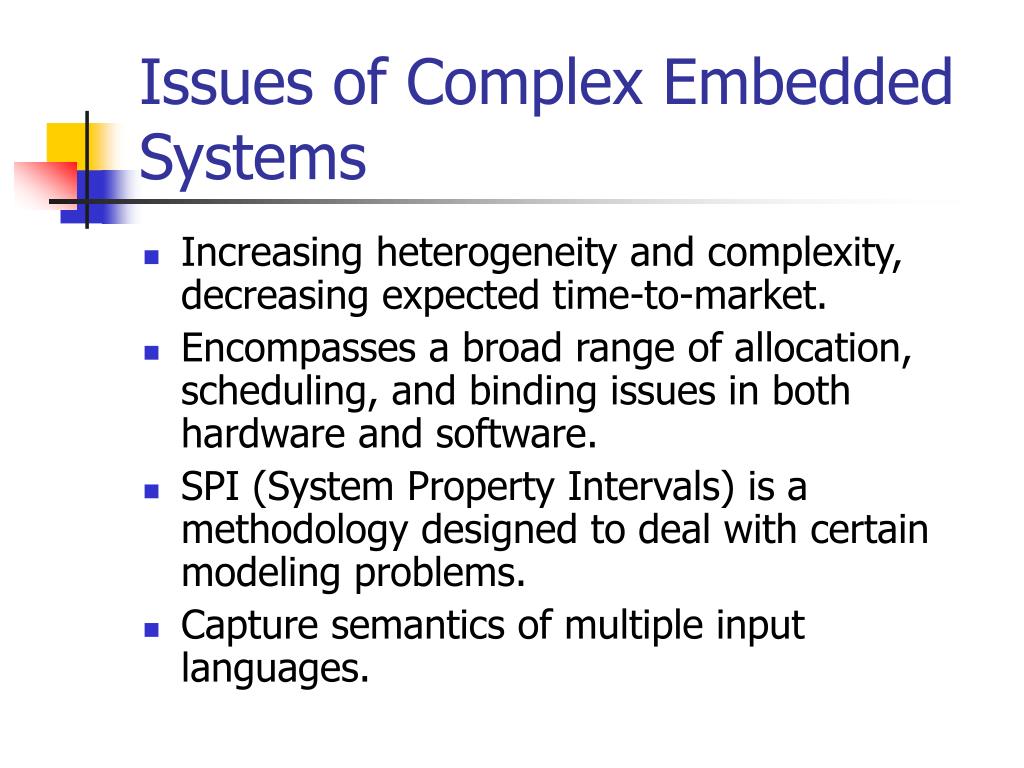 Issues of Complex Embedded Systems

- Increasing heterogeneity and complexity, decreasing expected time-to-market.
- Encompasses a broad range of allocation, scheduling, and binding issues in both hardware and software.
- SPI (System Property Intervals) is a methodology designed to deal with certain modeling problems.
- Capture semantics of multiple input languages.